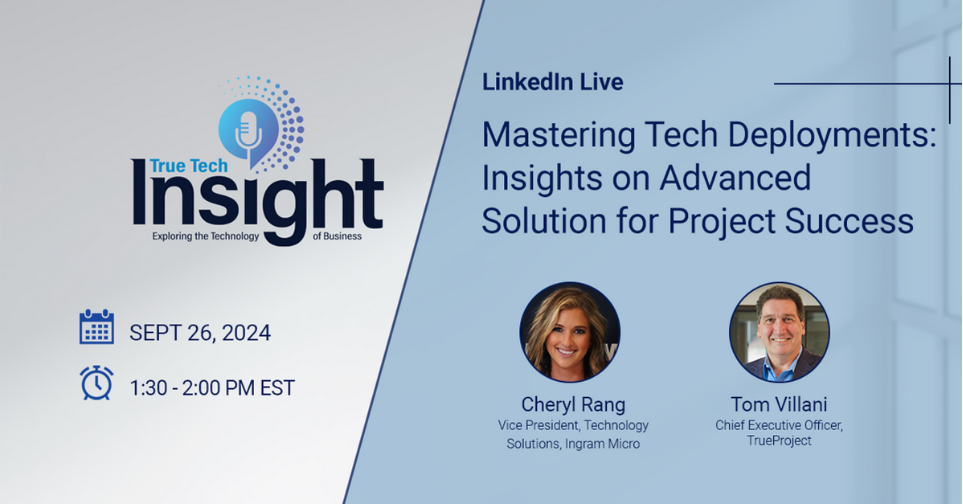 True Tech
Insight
Exploring the Technology of Business

SEPT 26, 2024

1:30 - 2:00 PM EST

LinkedIn Live

Mastering Tech Deployments: Insights on Advanced Solution for Project Success

Cheryl Rang
Vice President, Technology Solutions, Ingram Micro

Tom Villani
Chief Executive Officer, TrueProject